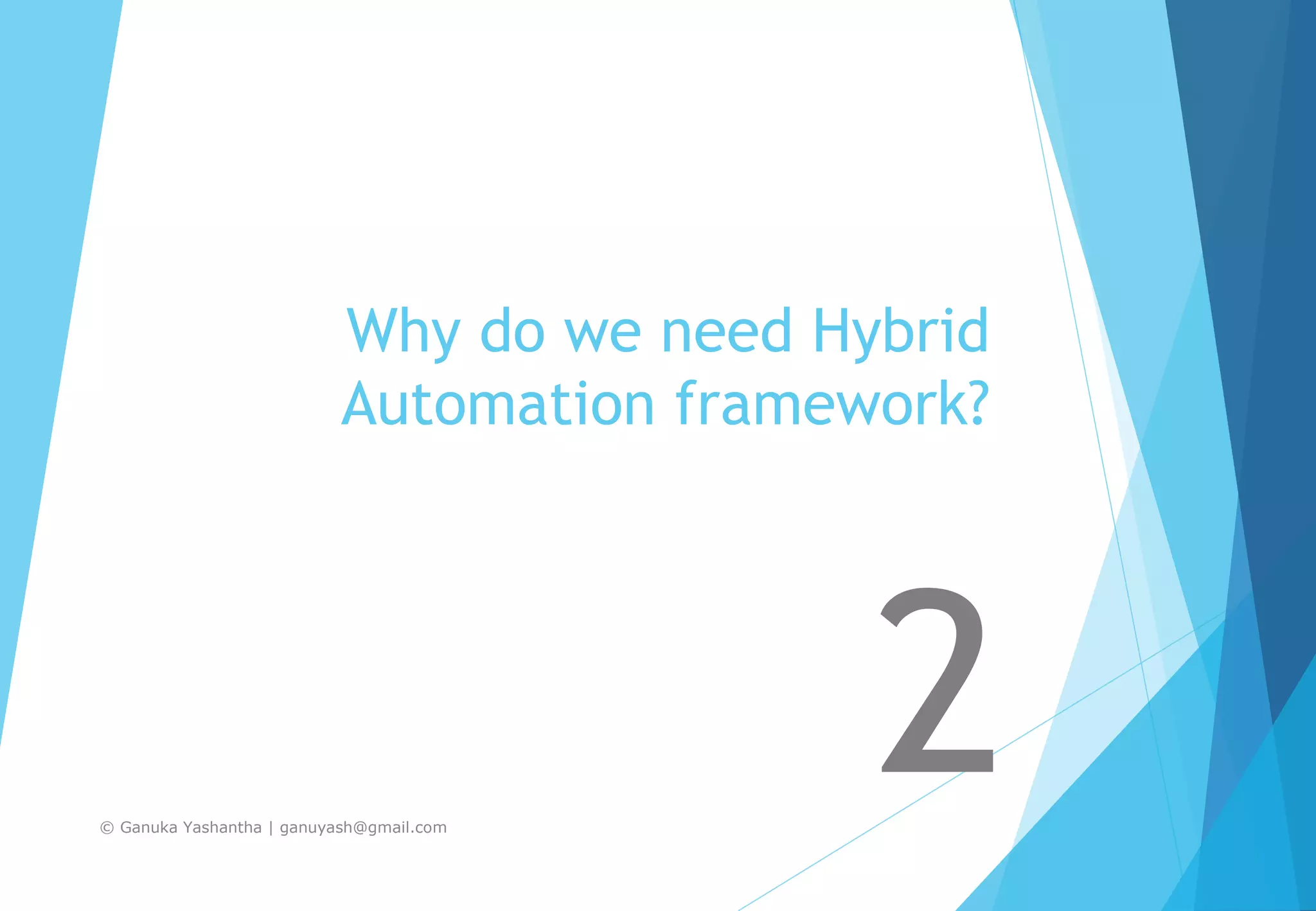 Why do we need Hybrid Automation framework?

2

© Ganuka Yashantha | ganuyash@gmail.com